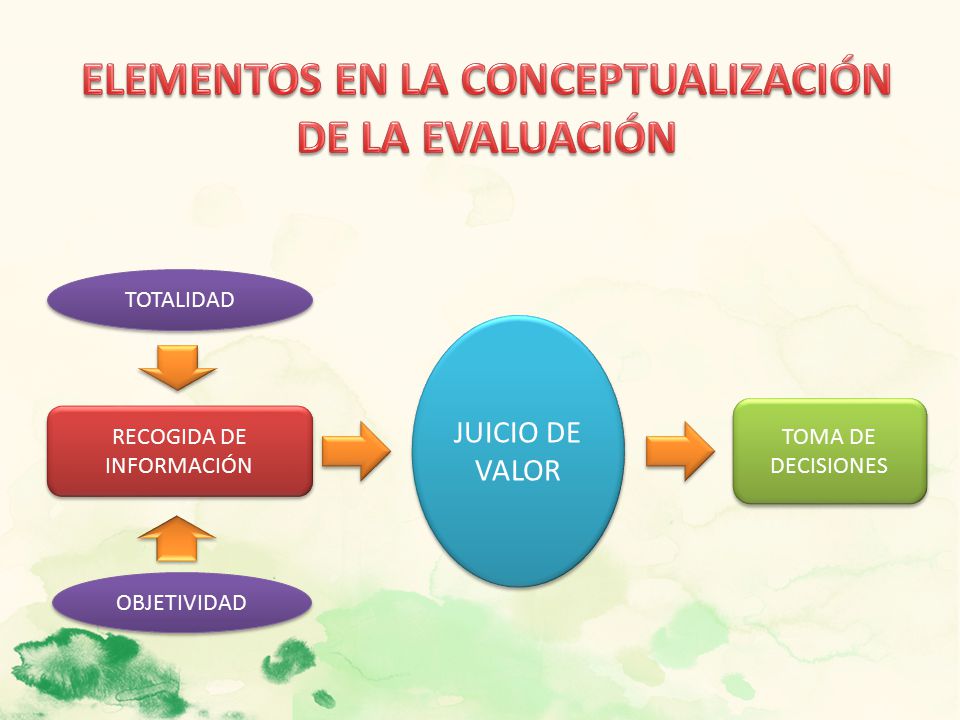 ELEMENTOS EN LA CONCEPTUALIZACIÓN DE LA EVALUACIÓN

TOTALIDAD

RECOGIDA DE INFORMACIÓN

OBJETIVIDAD

JUICIO DE VALOR

TOMA DE DECISIONES